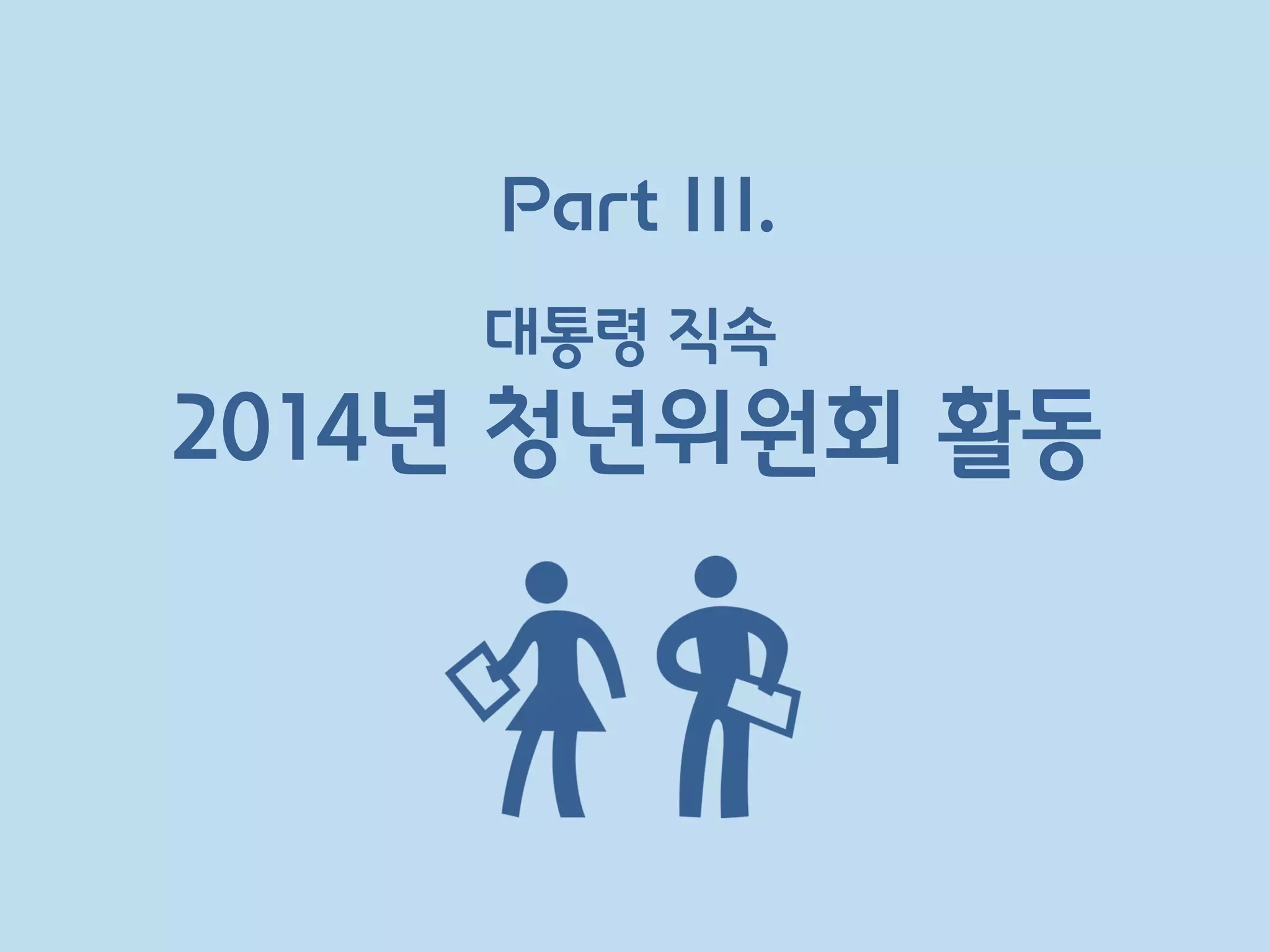 Part III.

대통령 직속
2014년 청년위원회 활동